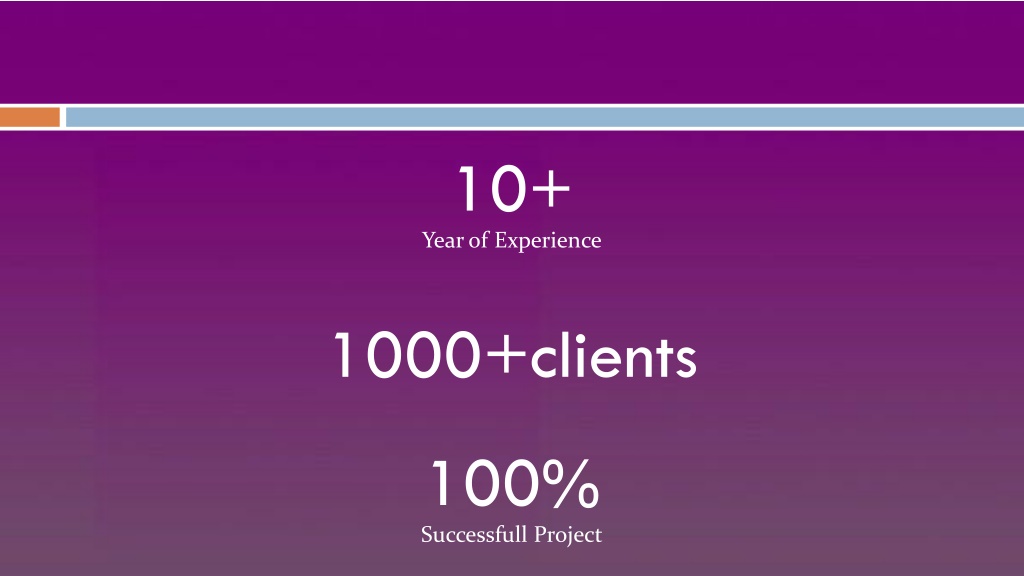 10+
Year of Experience

1000+clients

100%
Successfull Project